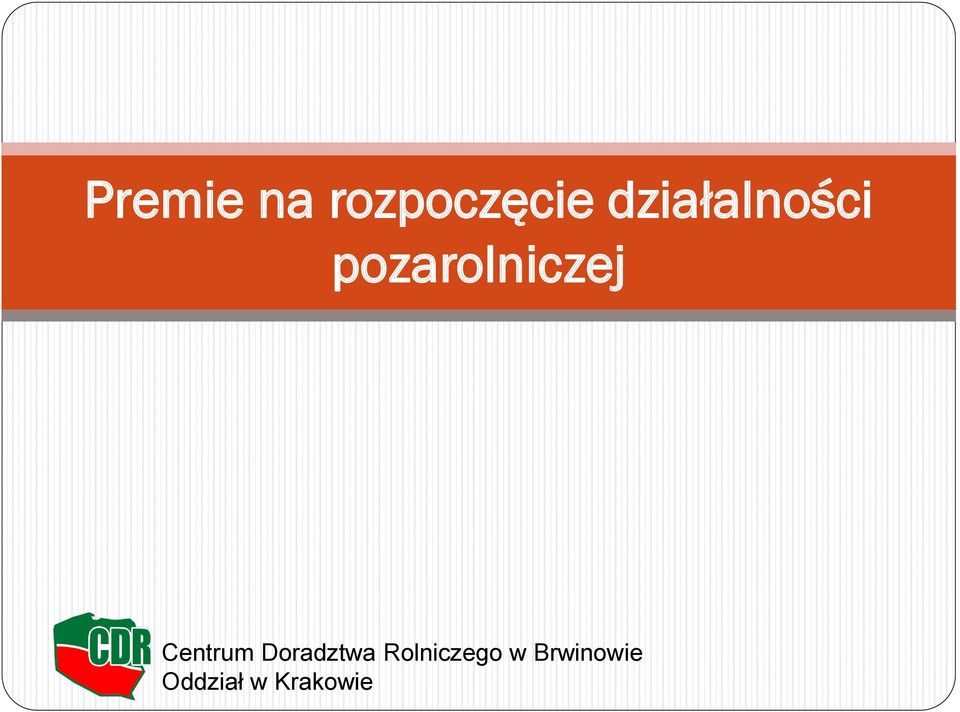 Premie na rozpoczęcie działalności pozarolniczej

CDR

Centrum Doradztwa Rolniczego w Brwinowie
Oddział w Krakowie